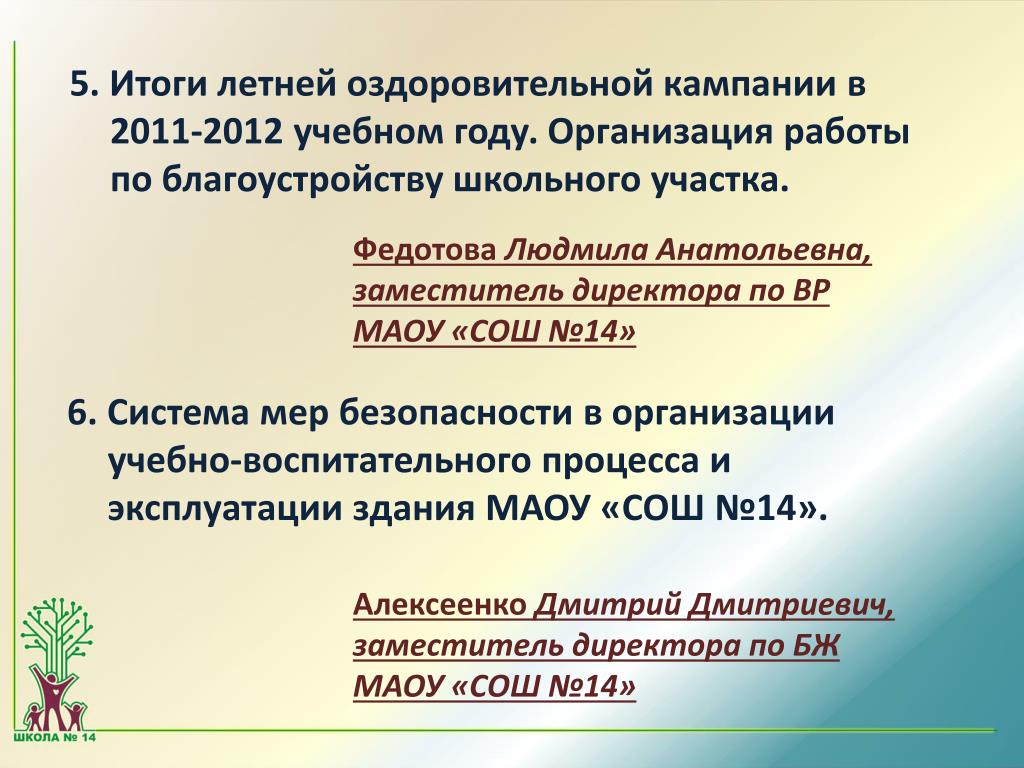 5. Итоги летней оздоровительной кампании в 2011-2012 учебном году. Организация работы по благоустройству школьного участка.

Федотова Людмила Анатольевна, заместитель директора по ВР МАОУ «СОШ №14»

6. Система мер безопасности в организации учебно-воспитательного процесса и эксплуатации здания МАОУ «СОШ №14».

Алексеенко Дмитрий Дмитриевич, заместитель директора по БЖ МАОУ «СОШ №14»

ШКОЛА № 14